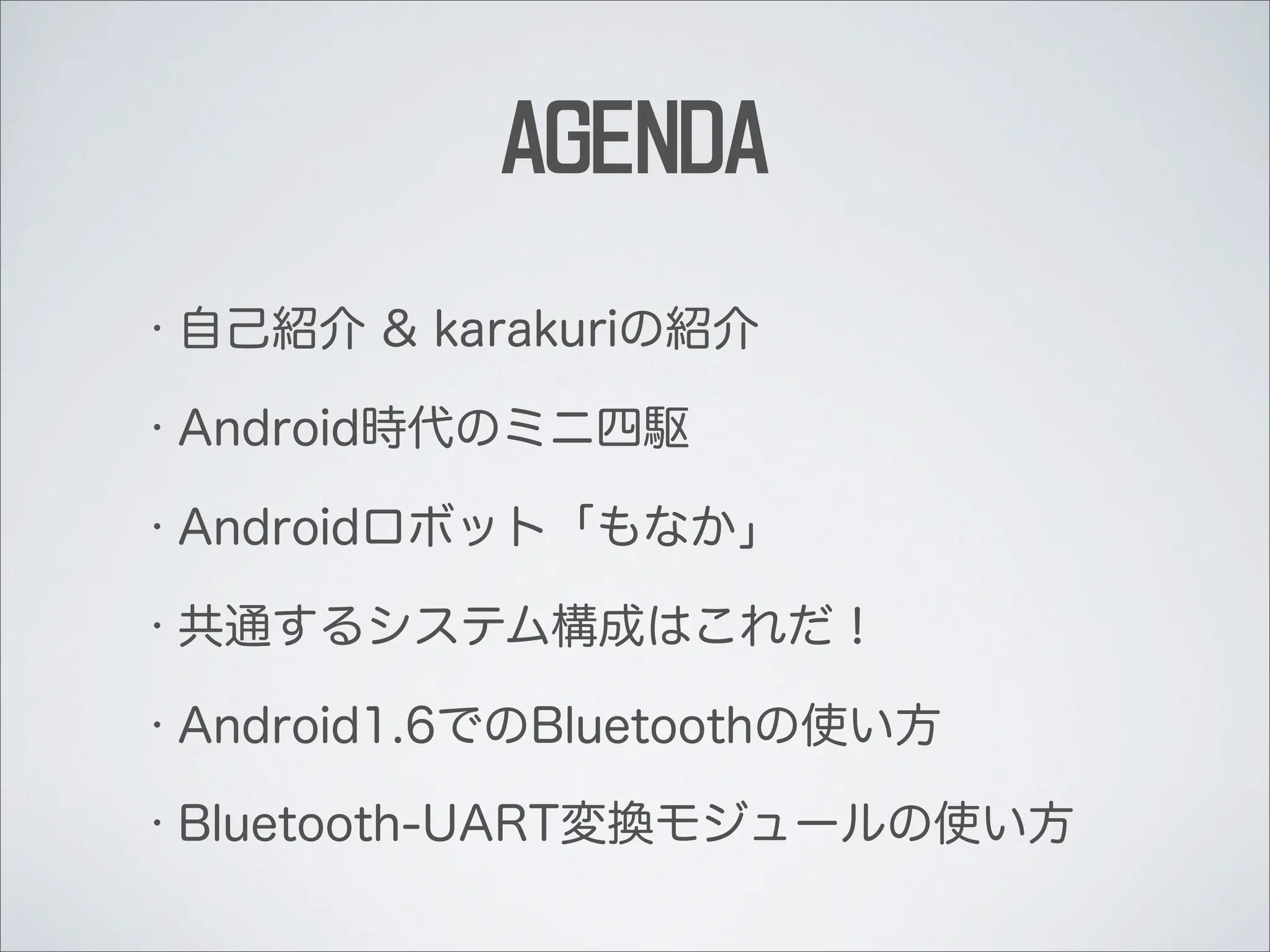 AGENDA

・自己紹介 & karakuriの紹介

・Android時代のミニ四駆

・Androidロボット「もなか」

・共通するシステム構成はこれだ！

・Android1.6でのBluetoothの使い方

・Bluetooth-UART変換モジュールの使い方